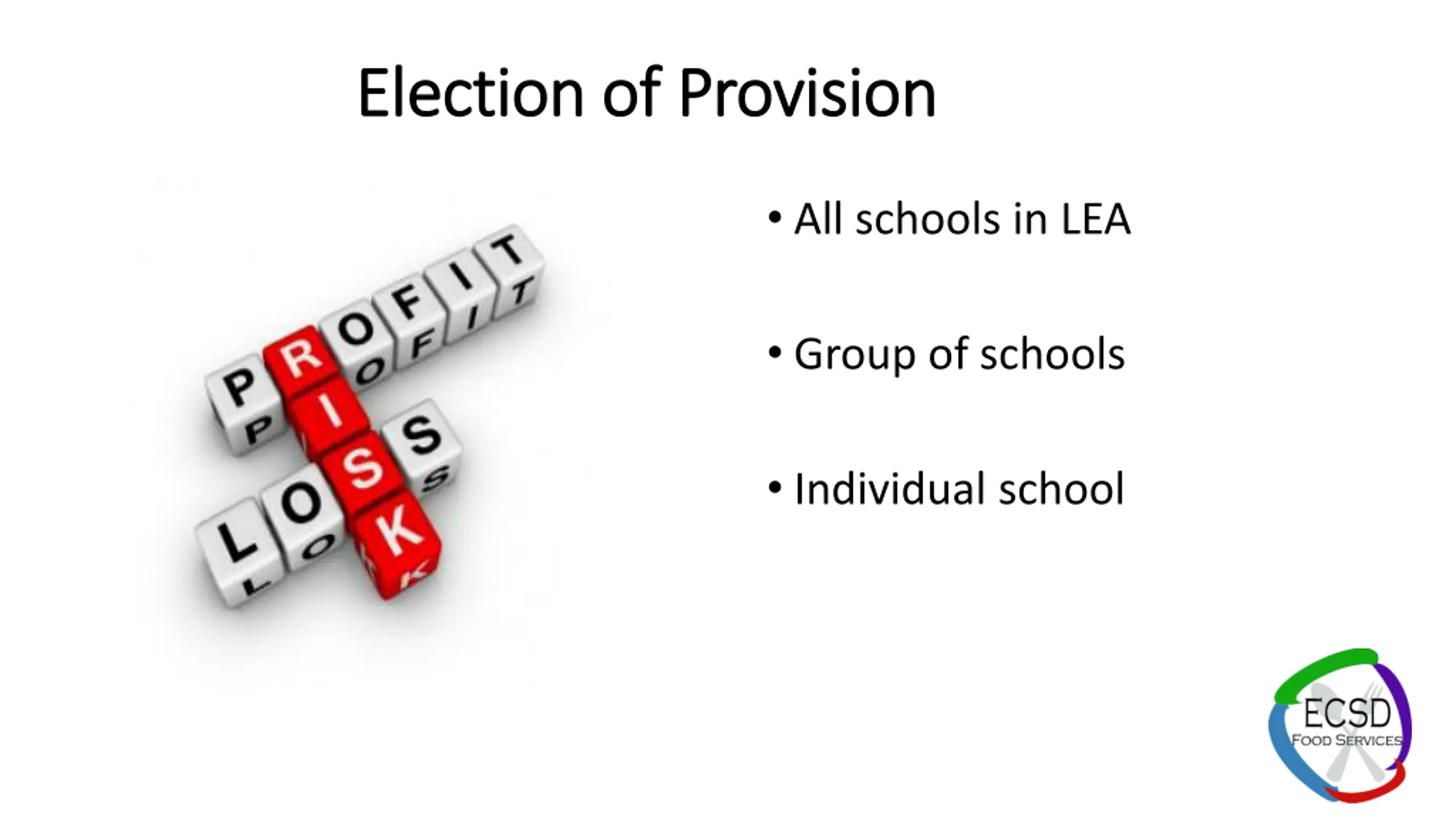 Election of Provision

PROFIT
RISK
LOSS

• All schools in LEA

• Group of schools

• Individual school

ECSD
FOOD SERVICES